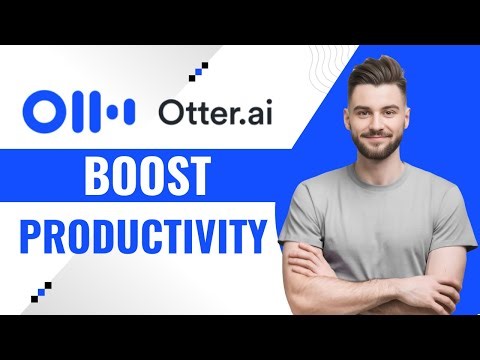 Otter.ai

BOOST

PRODUCTIVITY